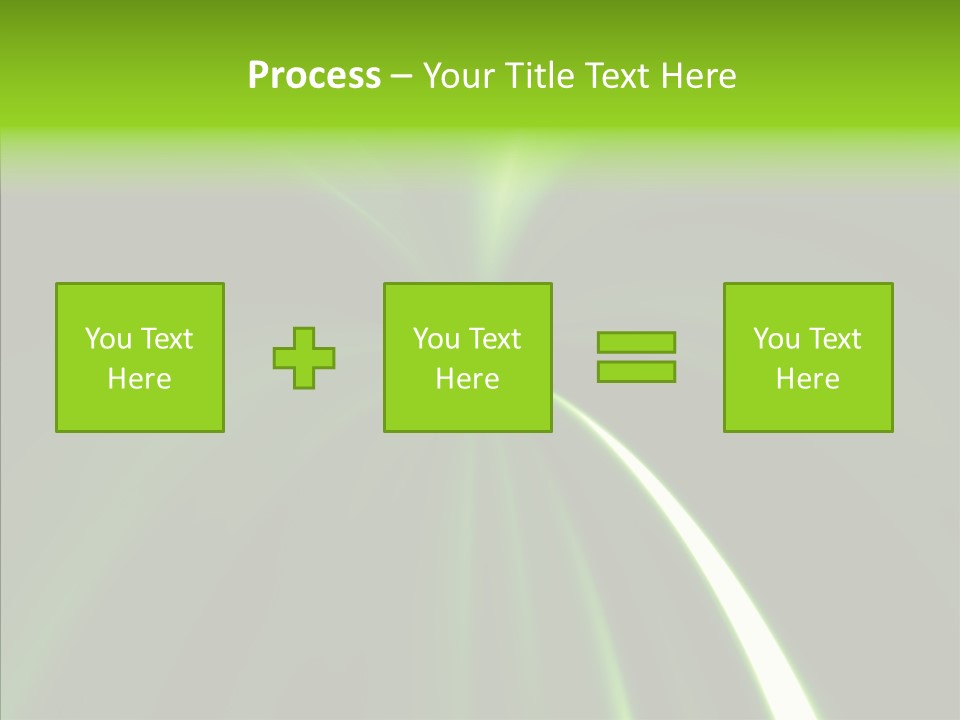 Process – Your Title Text Here

You Text Here

You Text Here

You Text Here